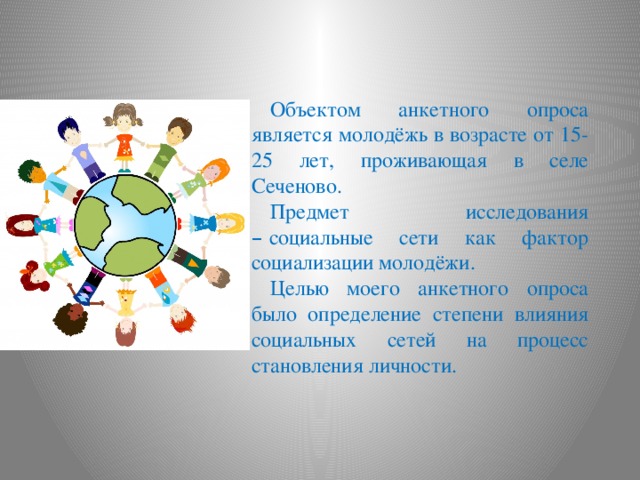 Объектом анкетного опроса является молодёжь в возрасте от 15-25 лет, проживающая в селе Сеченово.

Предмет исследования – социальные сети как фактор социализации молодёжи.

Целью моего анкетного опроса было определение степени влияния социальных сетей на процесс становления личности.